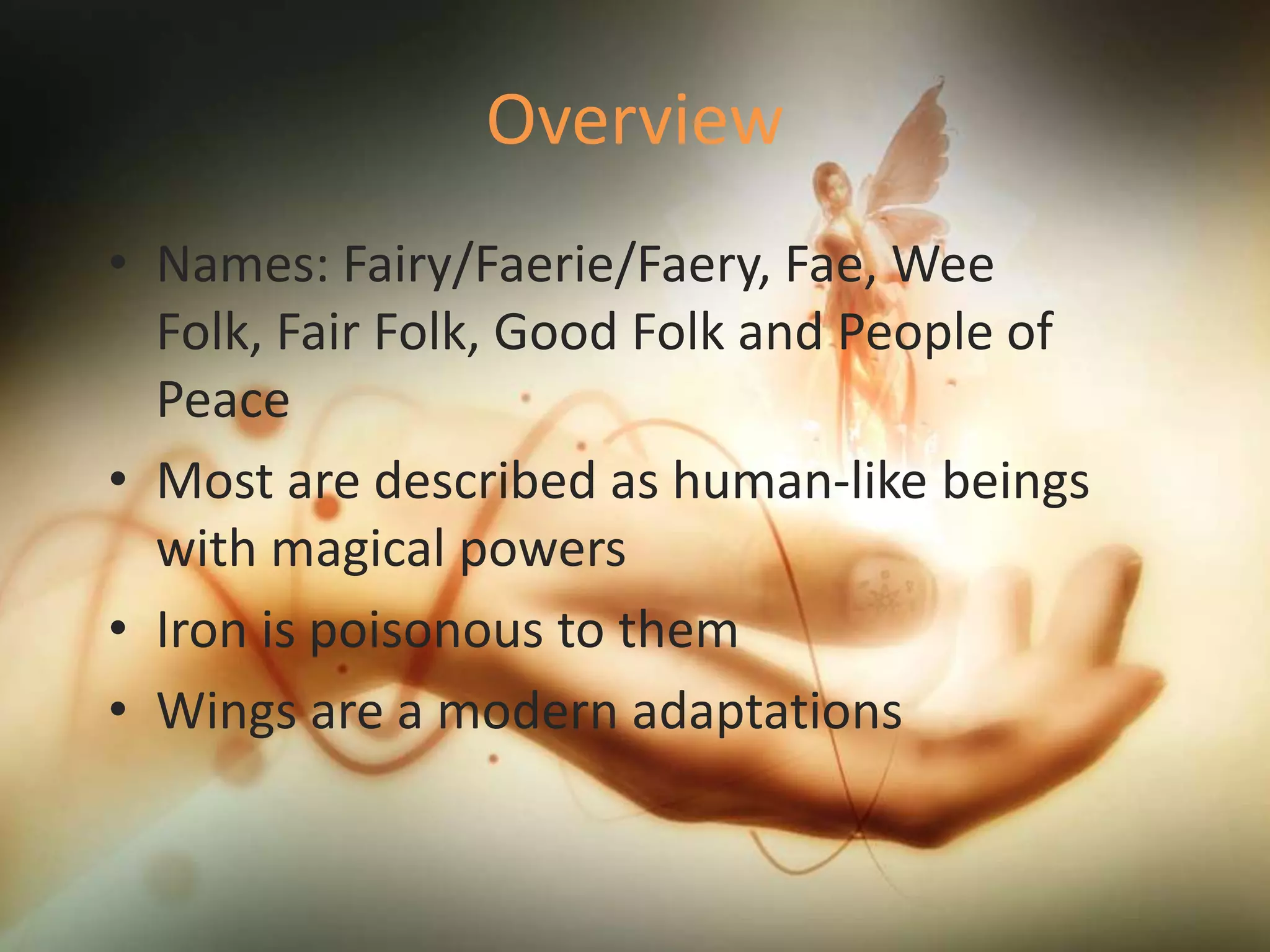 Overview

• Names: Fairy/Faerie/Faery, Fae, Wee Folk, Fair Folk, Good Folk and People of Peace
• Most are described as human-like beings with magical powers
• Iron is poisonous to them
• Wings are a modern adaptations